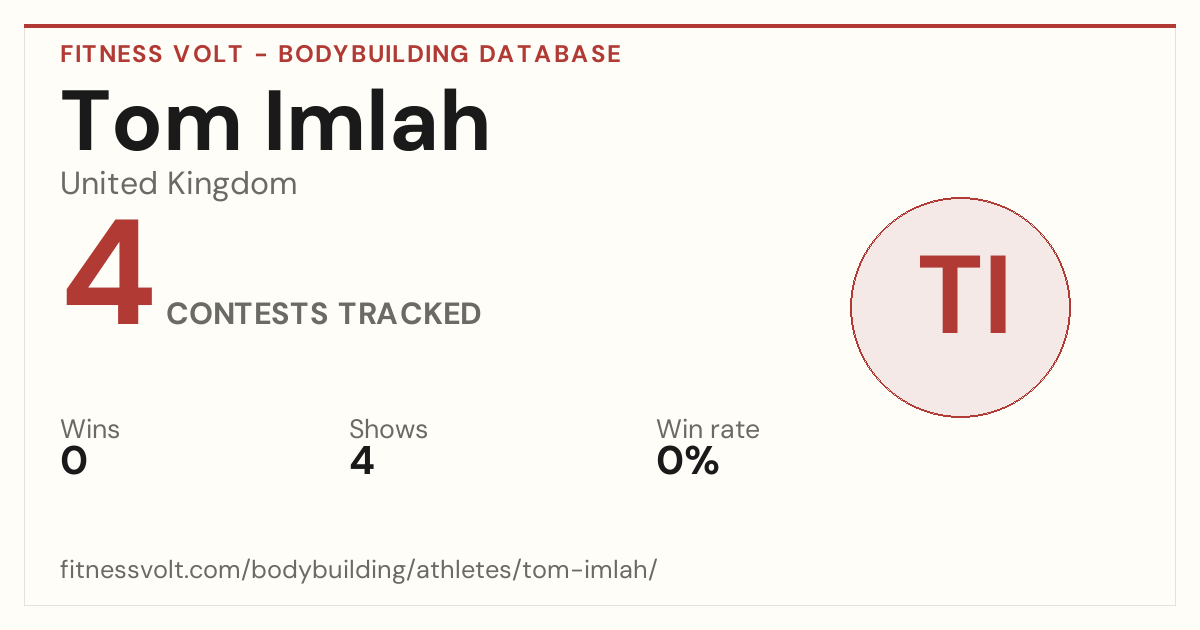 FITNESS VOLT - BODYBUILDING DATABASE

Tom Imlah

United Kingdom

4 CONTESTS TRACKED

TI

Wins
0

Shows
4

Win rate
0%

fitnessvolt.com/bodybuilding/athletes/tom-imlah/